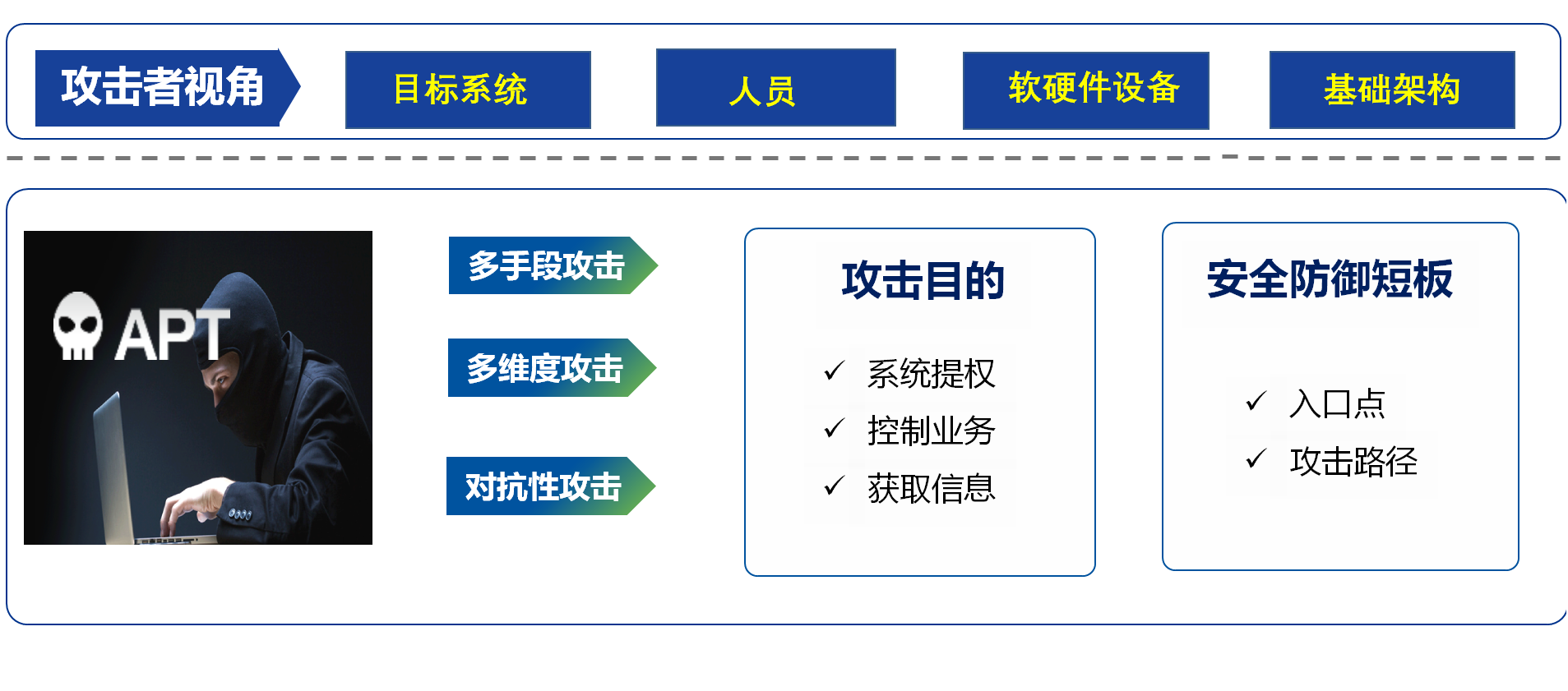 攻击者视角

目标系统

人员

软硬件设备

基础架构

APT

多手段攻击

多维度攻击

对抗性攻击

攻击目的

✓ 系统提权
✓ 控制业务
✓ 获取信息

安全防御短板

✓ 入口点
✓ 攻击路径